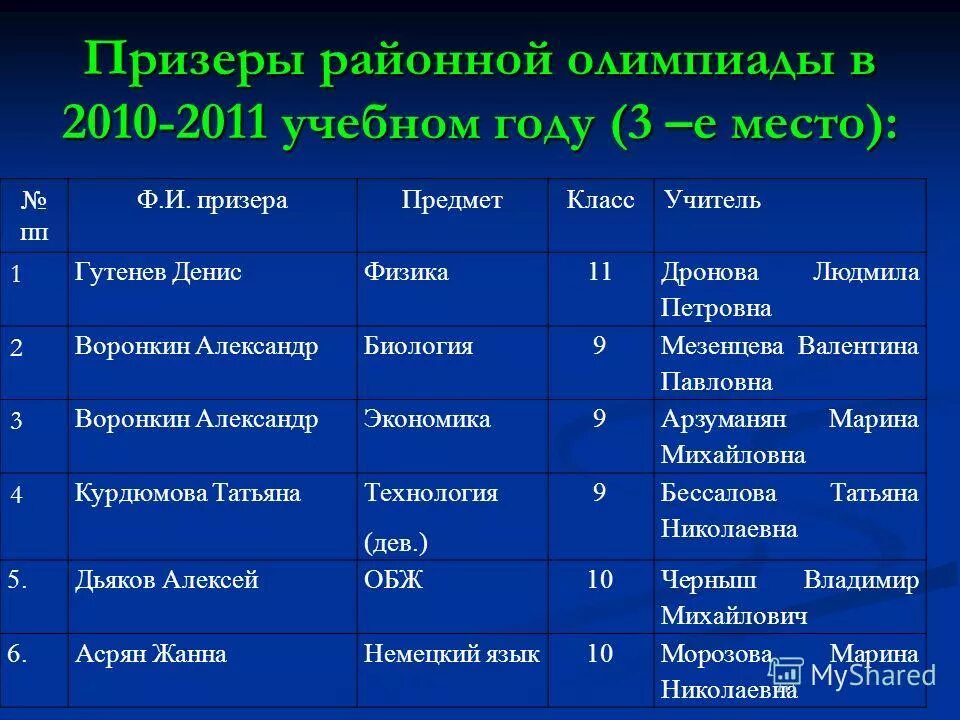 Призеры районной олимпиады в 2010-2011 учебном году (3 –е место):

| № пп | Ф.И. призера | Предмет | Класс | Учитель |
|---|---|---|---|---|
| 1 | Гутенев Денис | Физика | 11 | Дронова Людмила Петровна |
| 2 | Воронкин Александр | Биология | 9 | Мезенцева Валентина Павловна |
| 3 | Воронкин Александр | Экономика | 9 | Арзуманян Марина Михайловна |
| 4 | Курдюмова Татьяна | Технология (дев.) | 9 | Бессалова Татьяна Николаевна |
| 5. | Дьяков Алексей | ОБЖ | 10 | Черныш Владимир Михайлович |
| 6. | Асрян Жанна | Немецкий язык | 10 | Морозова Марина Николаевна |

MyShared